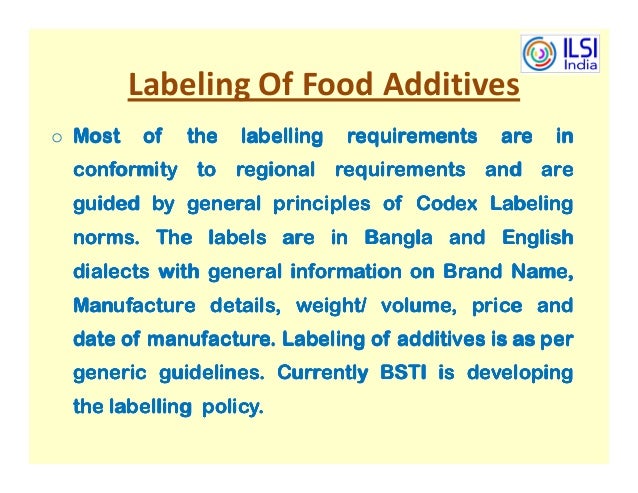 ILSI India

Labeling Of Food Additives

○ Most of the labelling requirements are in conformity to regional requirements and are guided by general principles of Codex Labeling norms. The labels are in Bangla and English dialects with general information on Brand Name, Manufacture details, weight/ volume, price and date of manufacture. Labeling of additives is as per generic guidelines. Currently BSTI is developing the labelling policy.